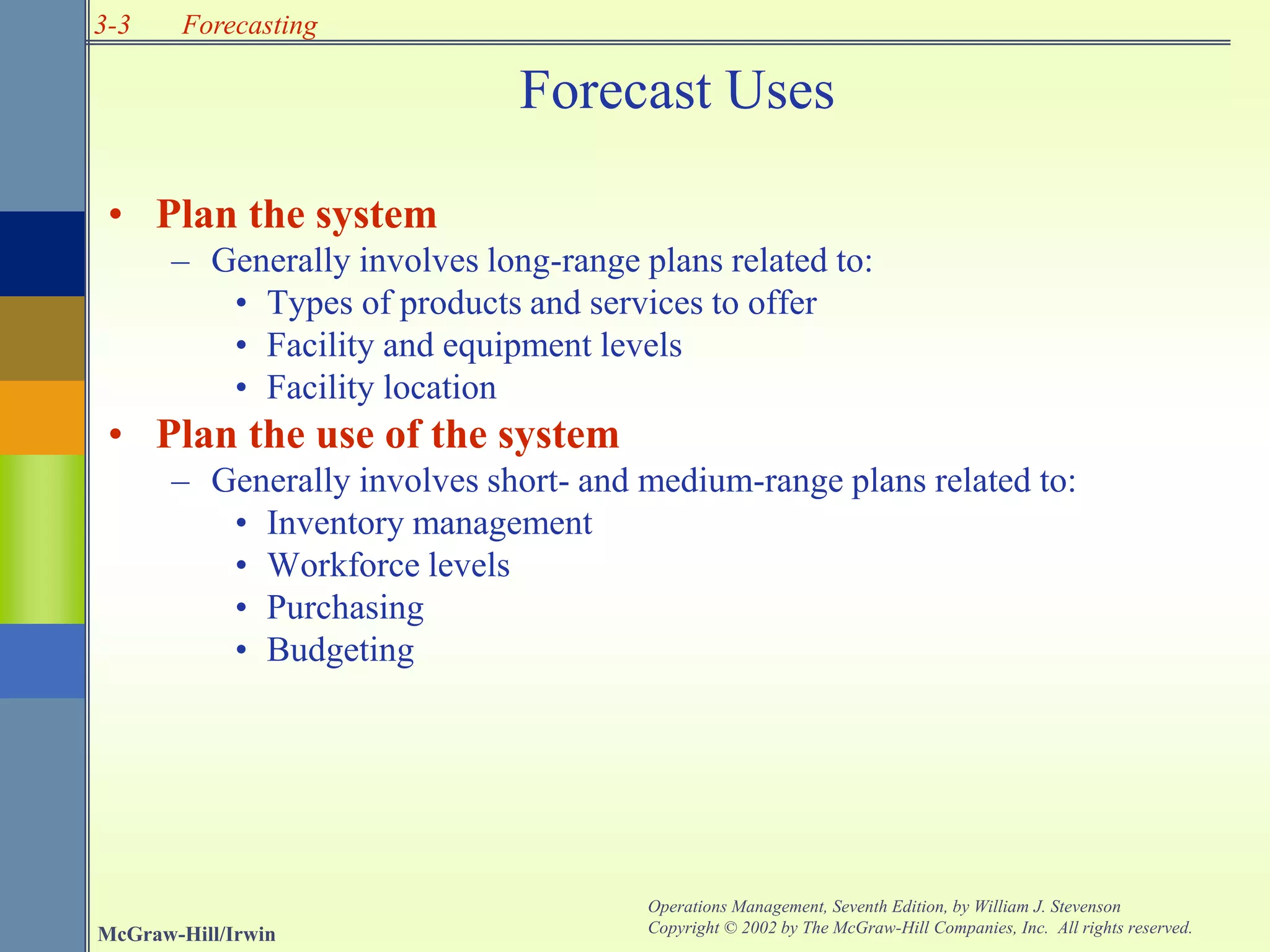 3-3 Forecasting

Forecast Uses

• Plan the system
– Generally involves long-range plans related to:
• Types of products and services to offer
• Facility and equipment levels
• Facility location
• Plan the use of the system
– Generally involves short- and medium-range plans related to:
• Inventory management
• Workforce levels
• Purchasing
• Budgeting

McGraw-Hill/Irwin

Operations Management, Seventh Edition, by William J. Stevenson
Copyright © 2002 by The McGraw-Hill Companies, Inc. All rights reserved.